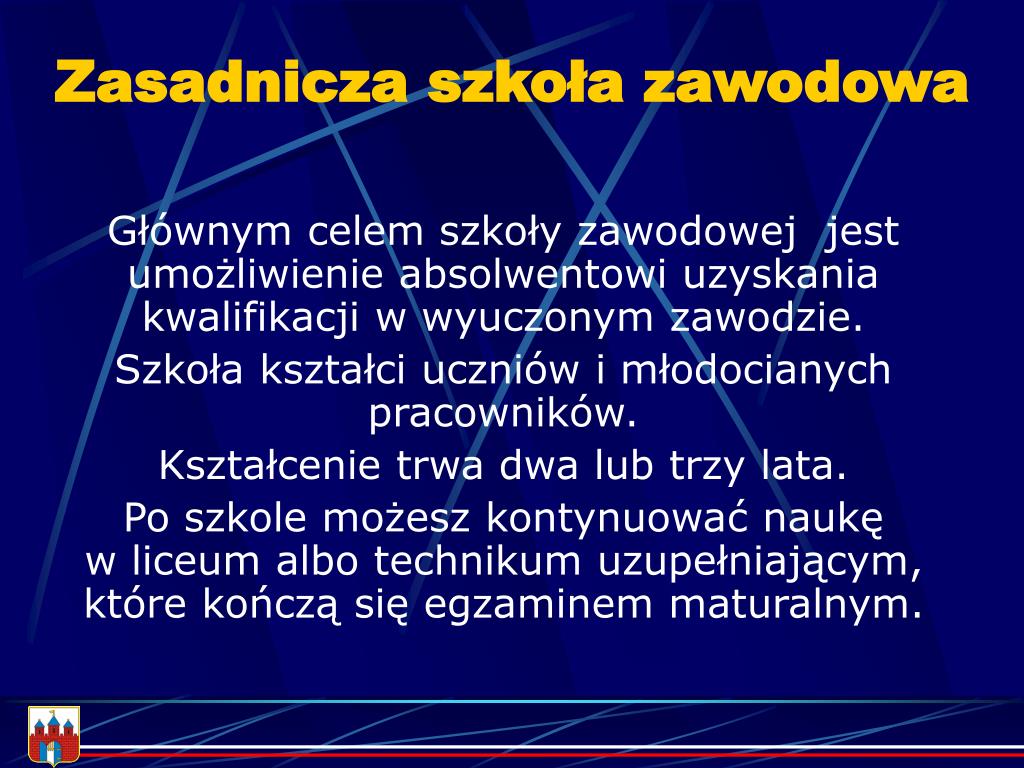 Zasadnicza szkoła zawodowa

Głównym celem szkoły zawodowej jest umożliwienie absolwentowi uzyskania kwalifikacji w wyuczonym zawodzie.

Szkoła kształci uczniów i młodocianych pracowników.

Kształcenie trwa dwa lub trzy lata.

Po szkole możesz kontynuować naukę w liceum albo technikum uzupełniającym, które kończą się egzaminem maturalnym.